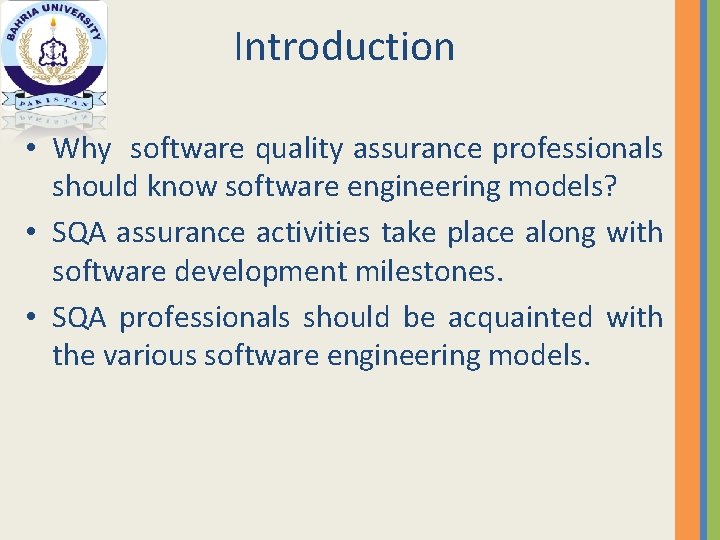 BAHRIA UNIVERSITY
PAKISTAN

Introduction

• Why software quality assurance professionals should know software engineering models?
• SQA assurance activities take place along with software development milestones.
• SQA professionals should be acquainted with the various software engineering models.